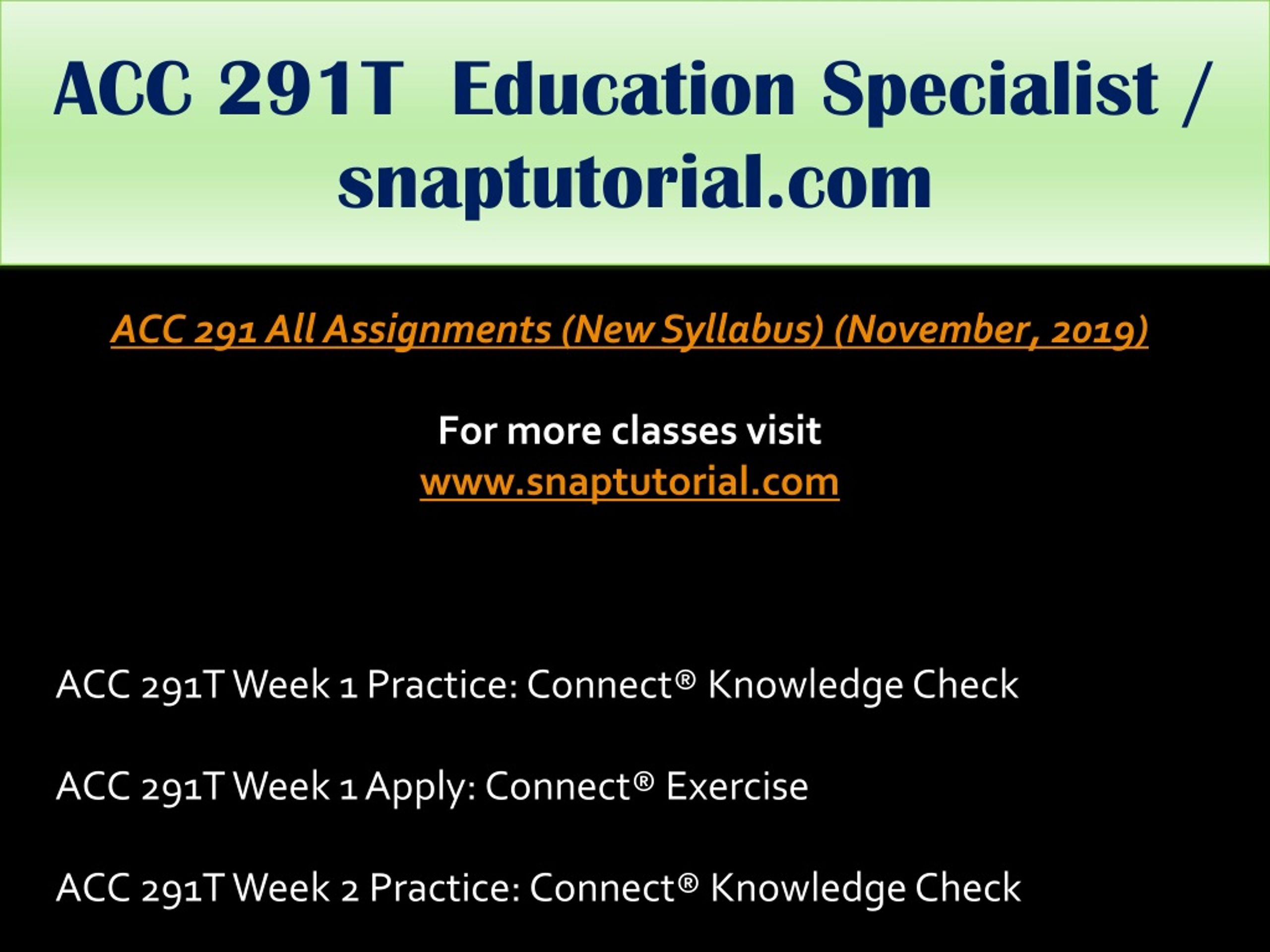 ACC 291T Education Specialist / snaptutorial.com

ACC 291 All Assignments (New Syllabus) (November, 2019)

For more classes visit
www.snaptutorial.com

ACC 291T Week 1 Practice: Connect® Knowledge Check

ACC 291T Week 1 Apply: Connect® Exercise

ACC 291T Week 2 Practice: Connect® Knowledge Check